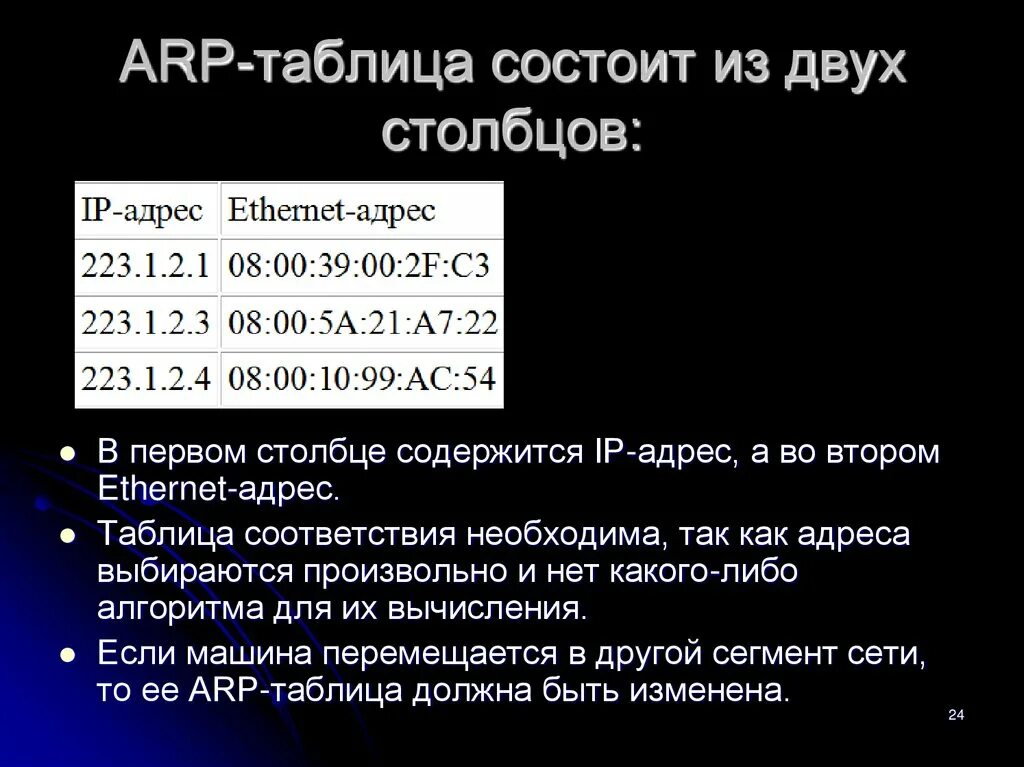 ARP-таблица состоит из двух столбцов:

| IP-адрес | Ethernet-адрес |
|---|---|
| 223.1.2.1 | 08:00:39:00:2F:C3 |
| 223.1.2.3 | 08:00:5A:21:A7:22 |
| 223.1.2.4 | 08:00:10:99:AC:54 |

- В первом столбце содержится IP-адрес, а во втором Ethernet-адрес.
- Таблица соответствия необходима, так как адреса выбираются произвольно и нет какого-либо алгоритма для их вычисления.
- Если машина перемещается в другой сегмент сети, то ее ARP-таблица должна быть изменена.

24